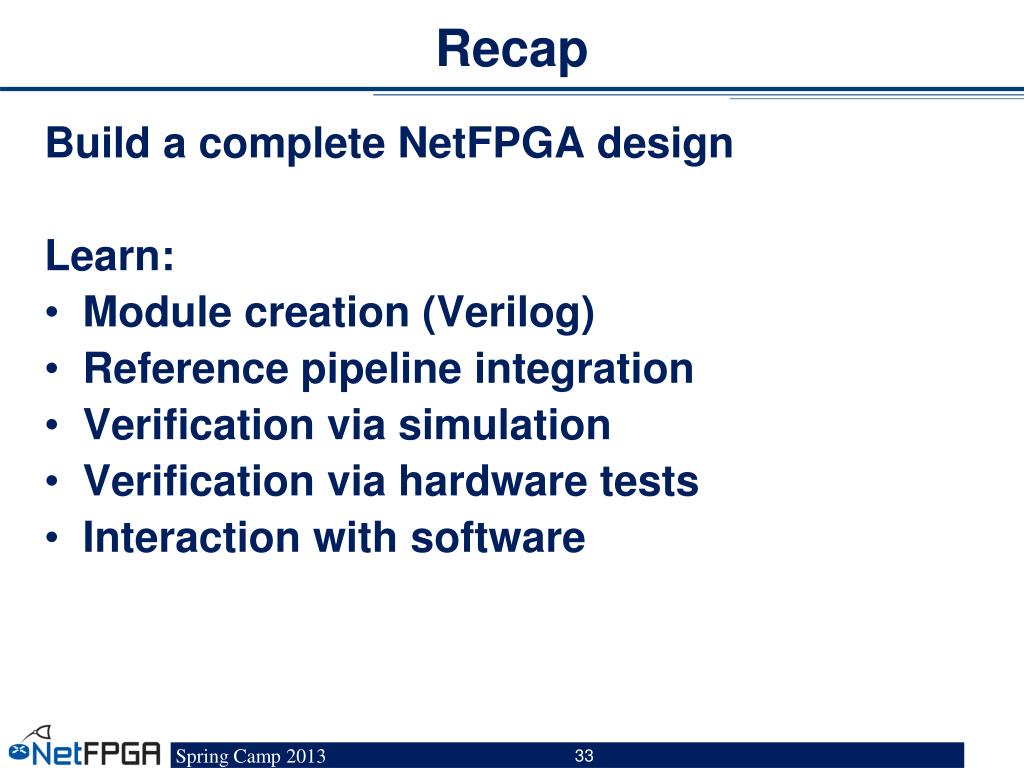 Recap

Build a complete NetFPGA design

Learn:
• Module creation (Verilog)
• Reference pipeline integration
• Verification via simulation
• Verification via hardware tests
• Interaction with software

NetFPGA Spring Camp 2013 33